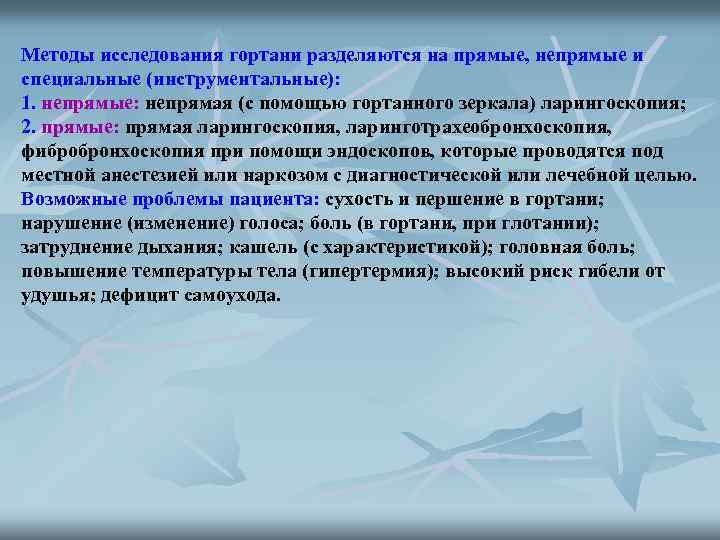 Методы исследования гортани разделяются на прямые, непрямые и специальные (инструментальные):
1. непрямые: непрямая (с помощью гортанного зеркала) ларингоскопия;
2. прямые: прямая ларингоскопия, ларинготрахеобронхоскопия, фибробронхоскопия при помощи эндоскопов, которые проводятся под местной анестезией или наркозом с диагностической или лечебной целью.
Возможные проблемы пациента: сухость и першение в гортани; нарушение (изменение) голоса; боль (в гортани, при глотании); затруднение дыхания; кашель (с характеристикой); головная боль; повышение температуры тела (гипертермия); высокий риск гибели от удушья; дефицит самоухода.